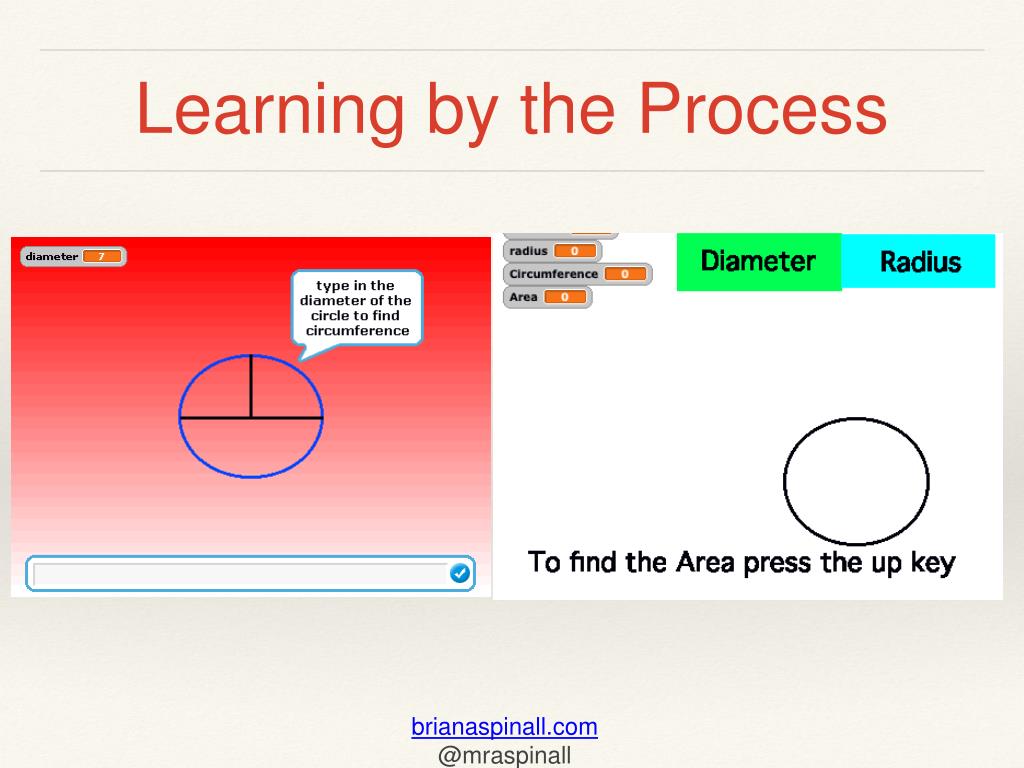 Learning by the Process

diameter 7

type in the diameter of the circle to find circumference

radius 0
Circumference 0
Area 0

Diameter

Radius

To find the Area press the up key

brianaspinall.com
@mraspinall